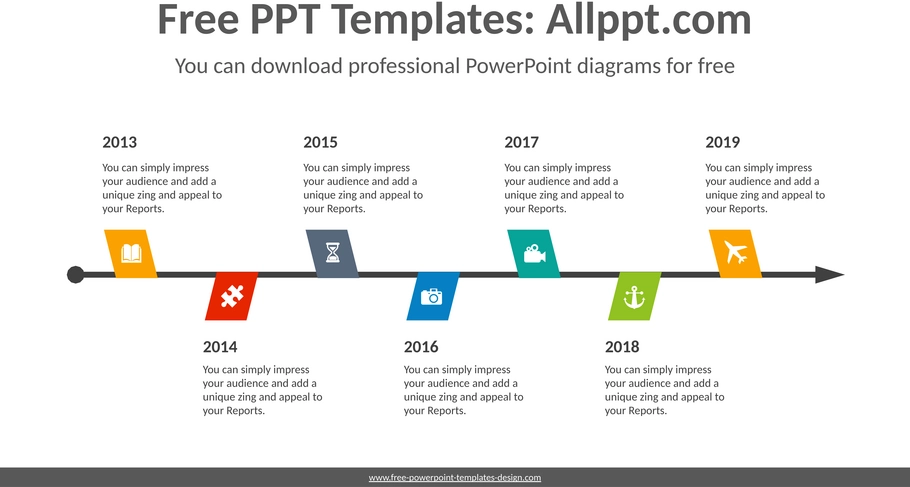 Free PPT Templates: Allppt.com

You can download professional PowerPoint diagrams for free

2013

You can simply impress your audience and add a unique zing and appeal to your Reports.

2015

You can simply impress your audience and add a unique zing and appeal to your Reports.

2017

You can simply impress your audience and add a unique zing and appeal to your Reports.

2019

You can simply impress your audience and add a unique zing and appeal to your Reports.

2014

You can simply impress your audience and add a unique zing and appeal to your Reports.

2016

You can simply impress your audience and add a unique zing and appeal to your Reports.

2018

You can simply impress your audience and add a unique zing and appeal to your Reports.

www.free-powerpoint-templates-design.com